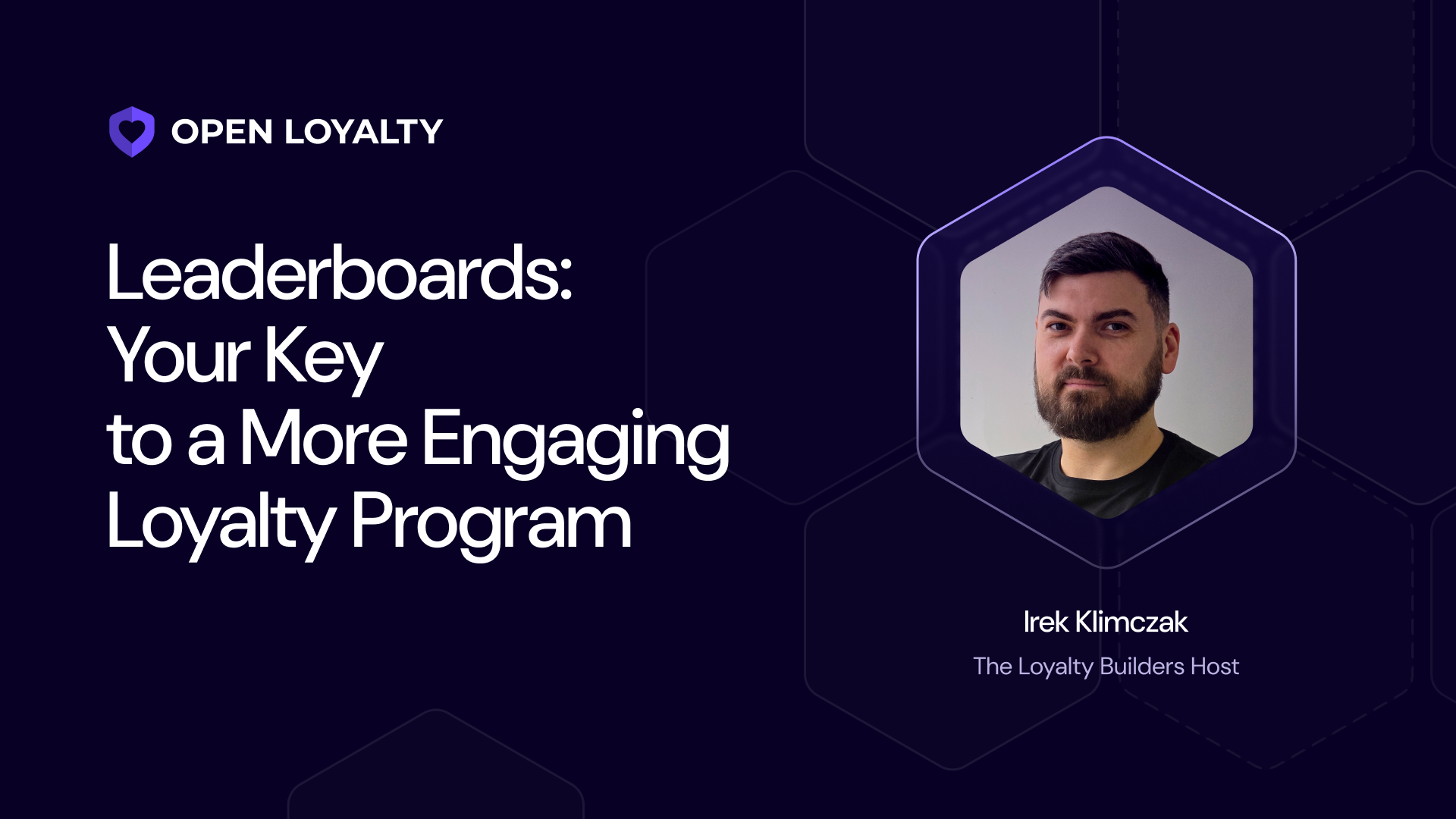 OPEN LOYALTY

Leaderboards: Your Key to a More Engaging Loyalty Program

Irek Klimczak
The Loyalty Builders Host